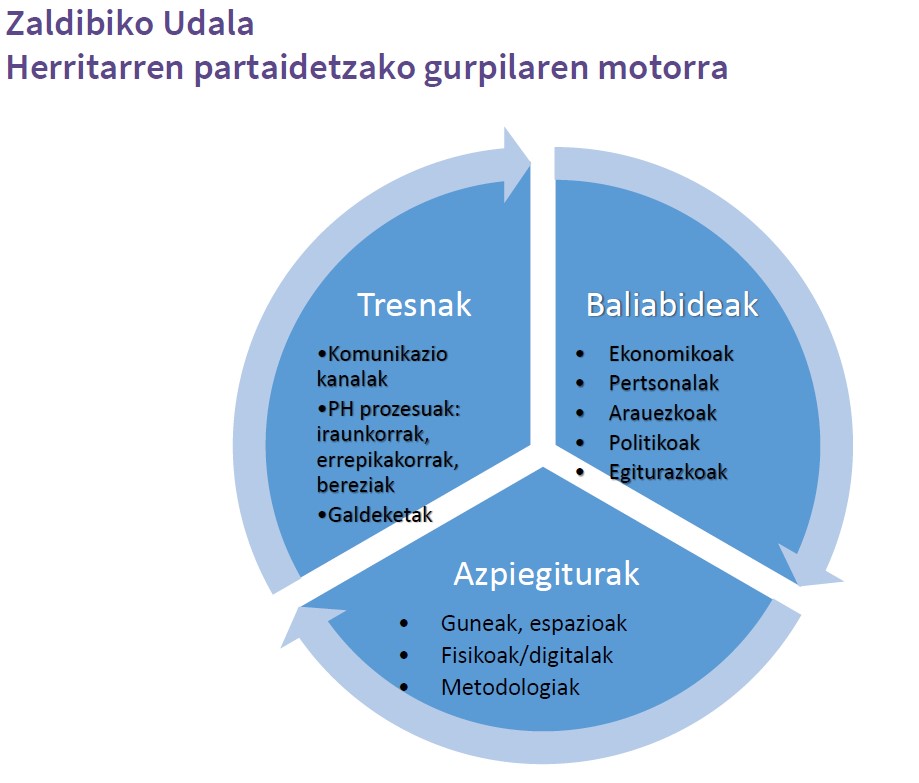 Zaldibiko Udala
Herritarren partaidetzako gurpilaren motorra

Tresnak
•Komunikazio kanalak
•PH prozesuak: iraunkorrak, errepikakorrak, bereziak
•Galdeketak

Baliabideak
• Ekonomikoak
• Pertsonalak
• Arauezkoak
• Politikoak
• Egiturazkoak

Azpiegiturak
• Guneak, espazioak
• Fisikoak/digitalak
• Metodologiak